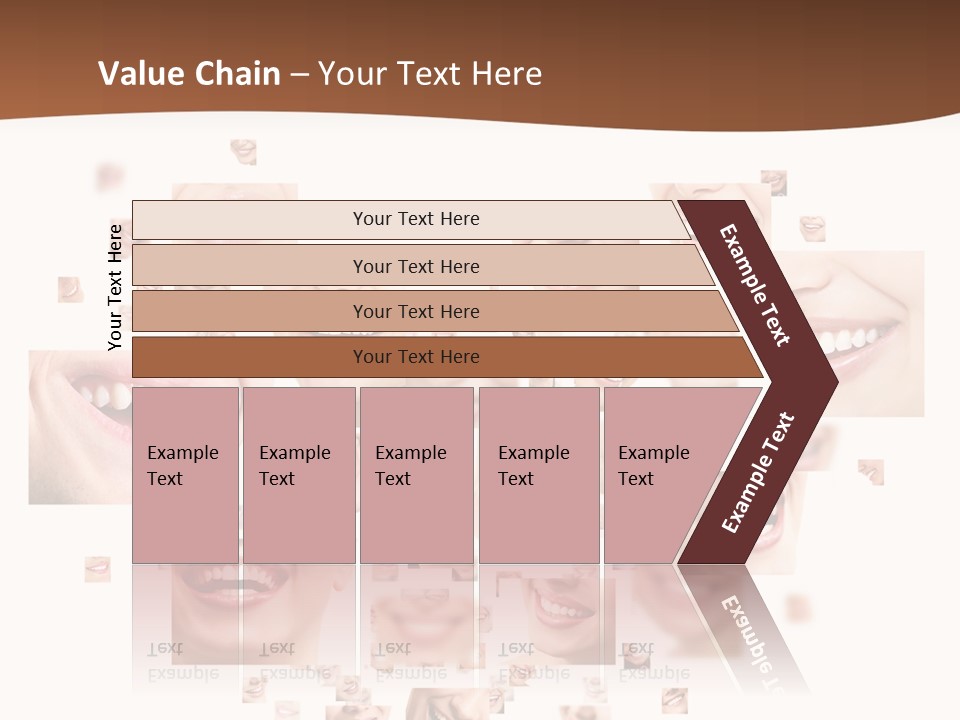 Value Chain – Your Text Here

Your Text Here

Your Text Here

Your Text Here

Your Text Here

Your Text Here

Example Text

Example Text

Example Text

Example Text

Example Text

Example Text

Example Text